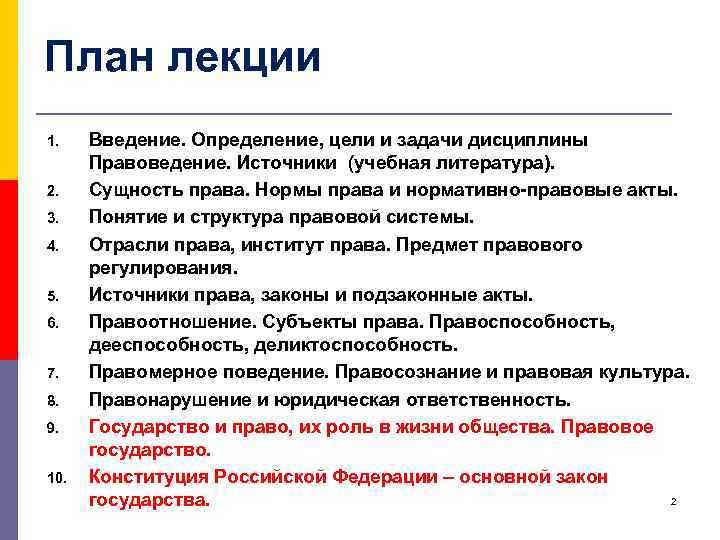 План лекции

1. Введение. Определение, цели и задачи дисциплины Правоведение. Источники (учебная литература).
2. Сущность права. Нормы права и нормативно-правовые акты.
3. Понятие и структура правовой системы.
4. Отрасли права, институт права. Предмет правового регулирования.
5. Источники права, законы и подзаконные акты.
6. Правоотношение. Субъекты права. Правоспособность, дееспособность, деликтоспособность.
7. Правомерное поведение. Правосознание и правовая культура.
8. Правонарушение и юридическая ответственность.
9. Государство и право, их роль в жизни общества. Правовое государство.
10. Конституция Российской Федерации – основной закон государства.

2